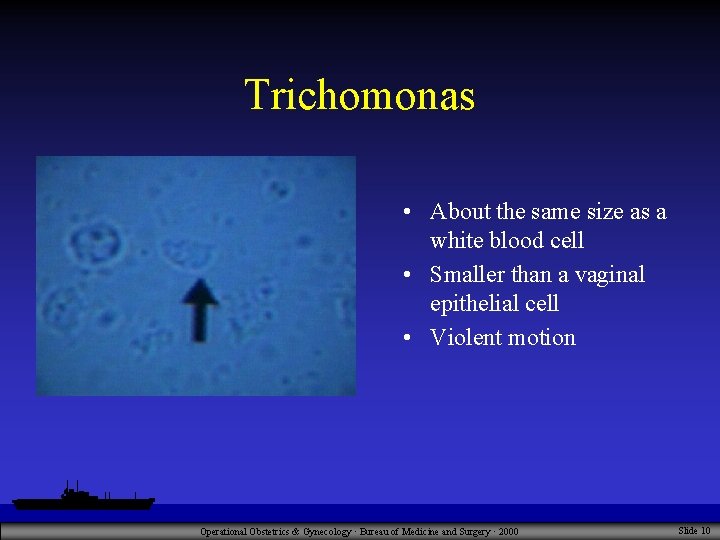 Trichomonas

• About the same size as a white blood cell
• Smaller than a vaginal epithelial cell
• Violent motion

Operational Obstetrics & Gynecology · Bureau of Medicine and Surgery · 2000

Slide 10